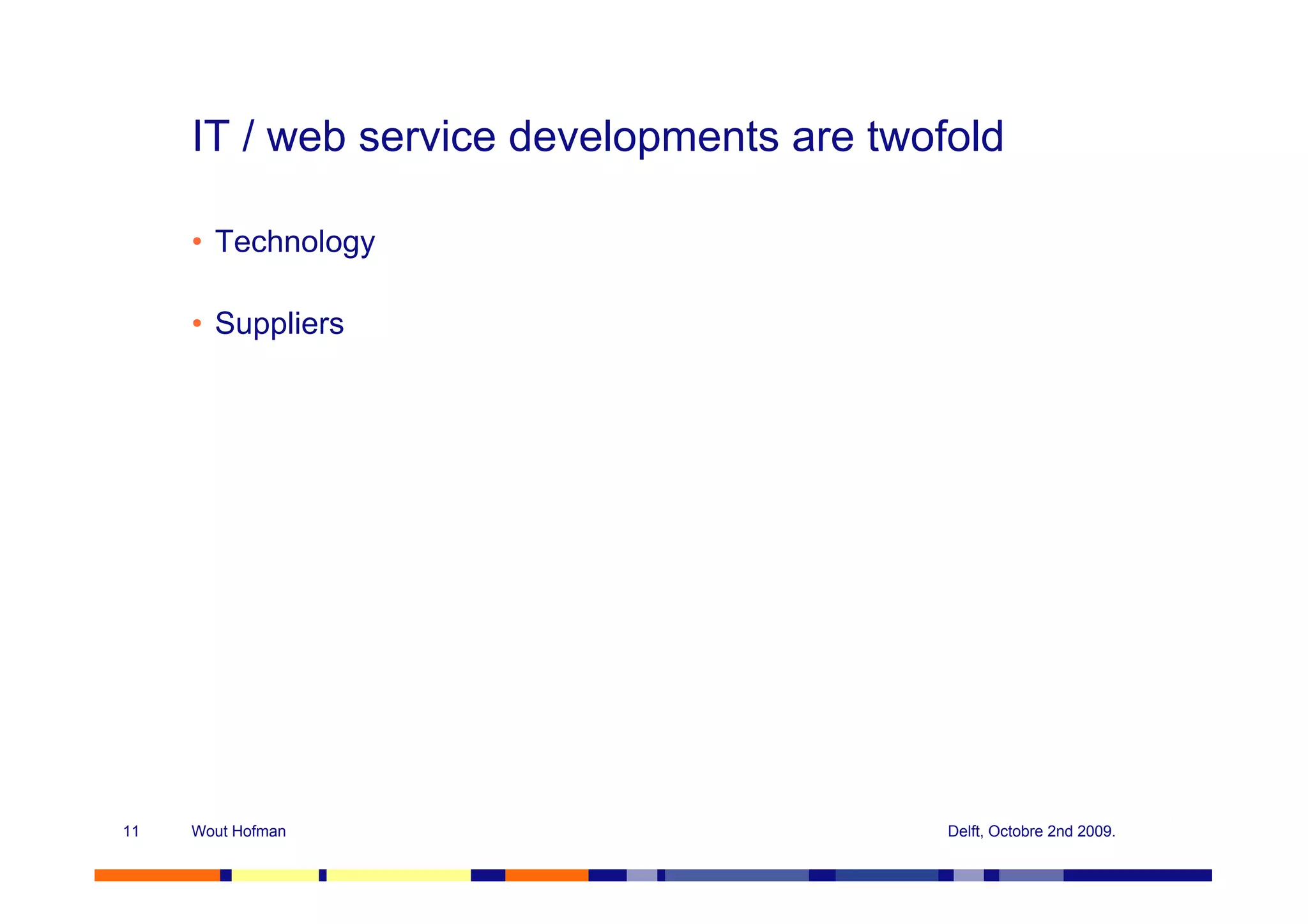 IT / web service developments are twofold

• Technology

• Suppliers

11 Wout Hofman Delft, Octobre 2nd 2009.